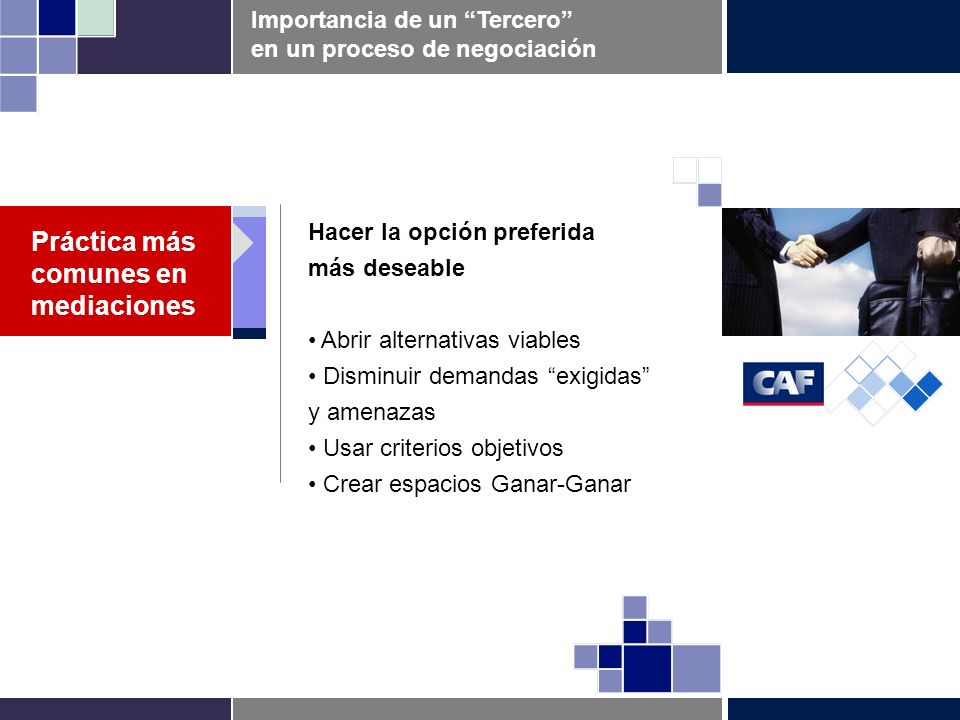 Importancia de un “Tercero”
en un proceso de negociación

Práctica más comunes en mediaciones

Hacer la opción preferida
más deseable

• Abrir alternativas viables
• Disminuir demandas “exigidas” y amenazas
• Usar criterios objetivos
• Crear espacios Ganar-Ganar

CAF